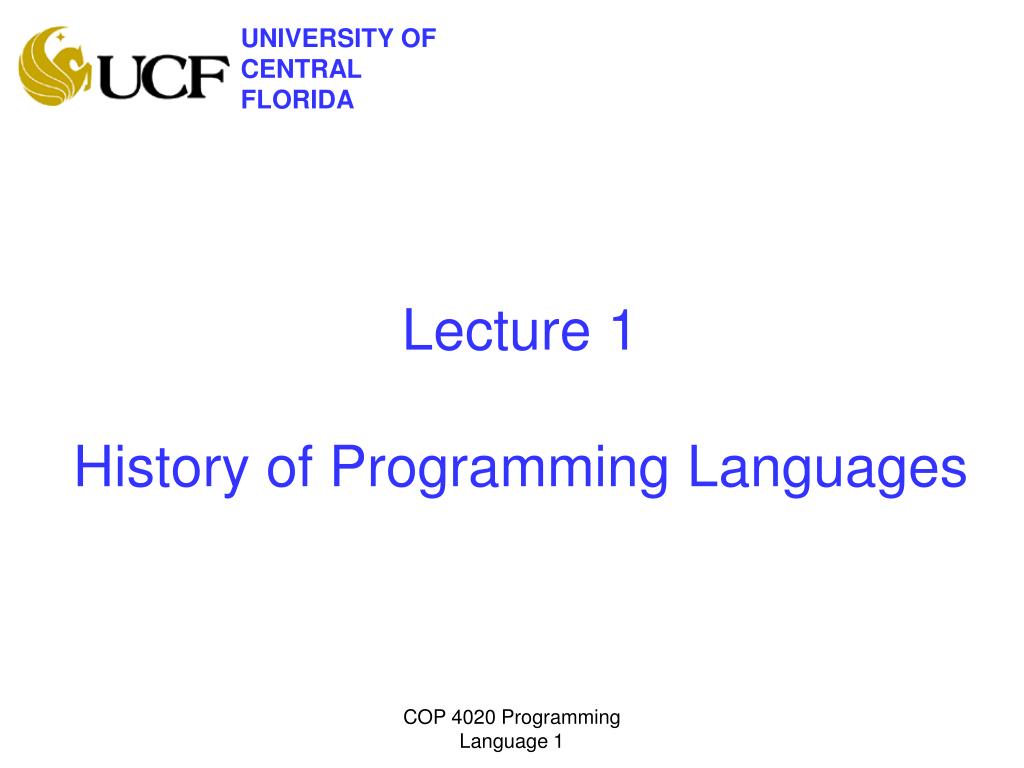 UCF

UNIVERSITY OF CENTRAL FLORIDA

Lecture 1

History of Programming Languages

COP 4020 Programming Language 1